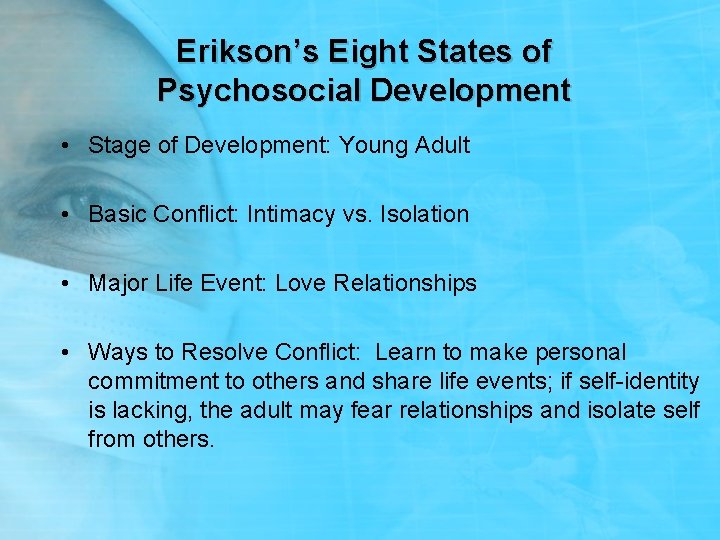 Erikson's Eight States of Psychosocial Development

• Stage of Development: Young Adult

• Basic Conflict: Intimacy vs. Isolation

• Major Life Event: Love Relationships

• Ways to Resolve Conflict: Learn to make personal commitment to others and share life events; if self-identity is lacking, the adult may fear relationships and isolate self from others.